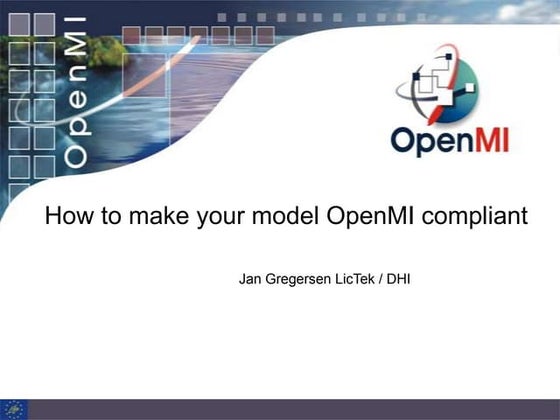 OpenMI

OpenMI

How to make your model OpenMI compliant

Jan Gregersen LicTek / DHI